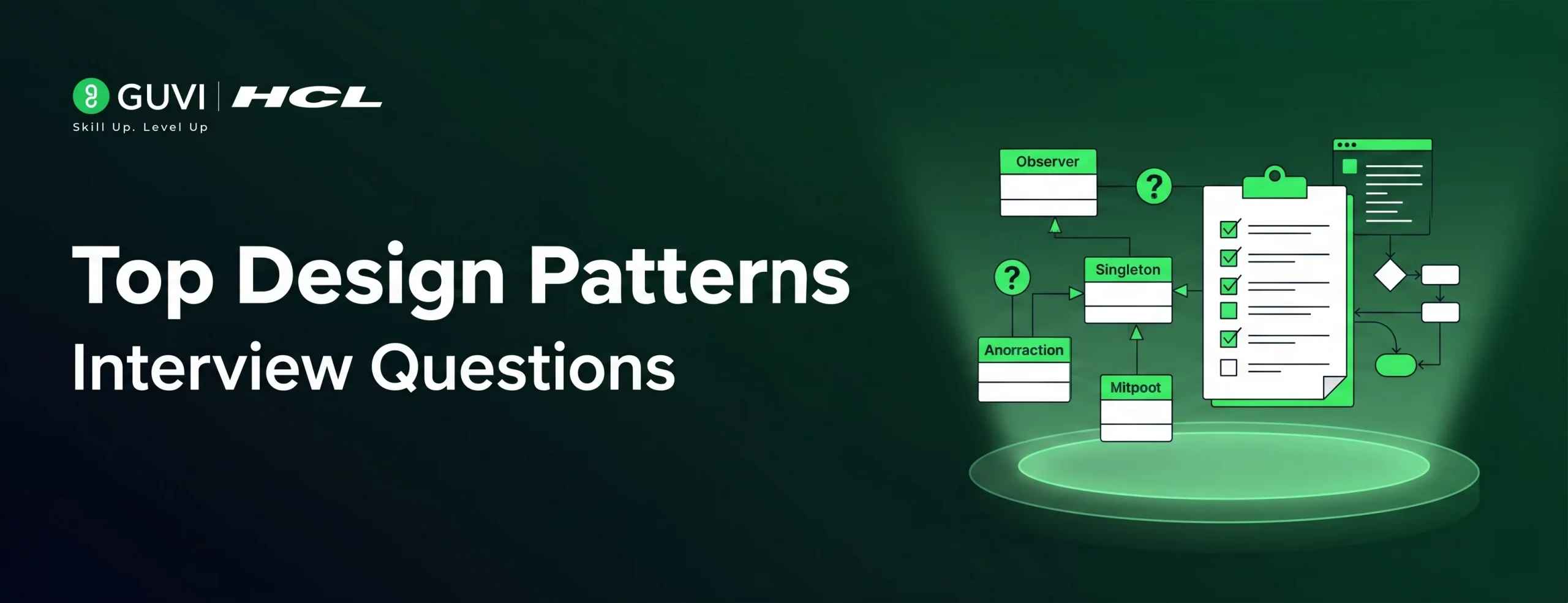 GUVI | HCL
Skill Up. Level Up

Top Design Patterns
Interview Questions

Observer
?
?
Singleton
Anorraction
Mitpoot